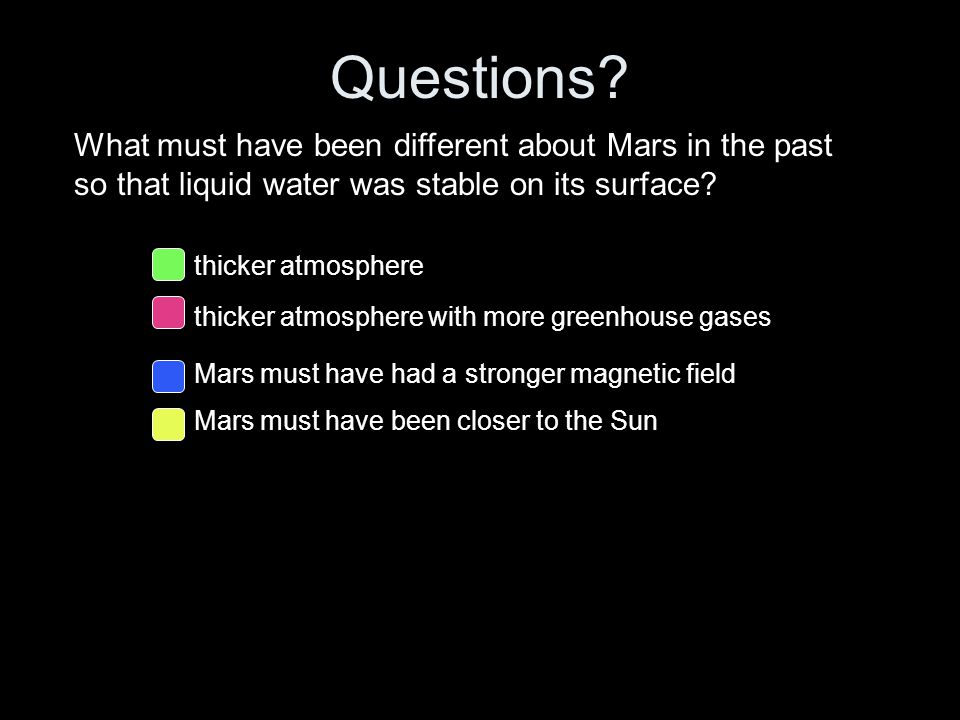 Questions?

What must have been different about Mars in the past so that liquid water was stable on its surface?

thicker atmosphere

thicker atmosphere with more greenhouse gases

Mars must have had a stronger magnetic field

Mars must have been closer to the Sun